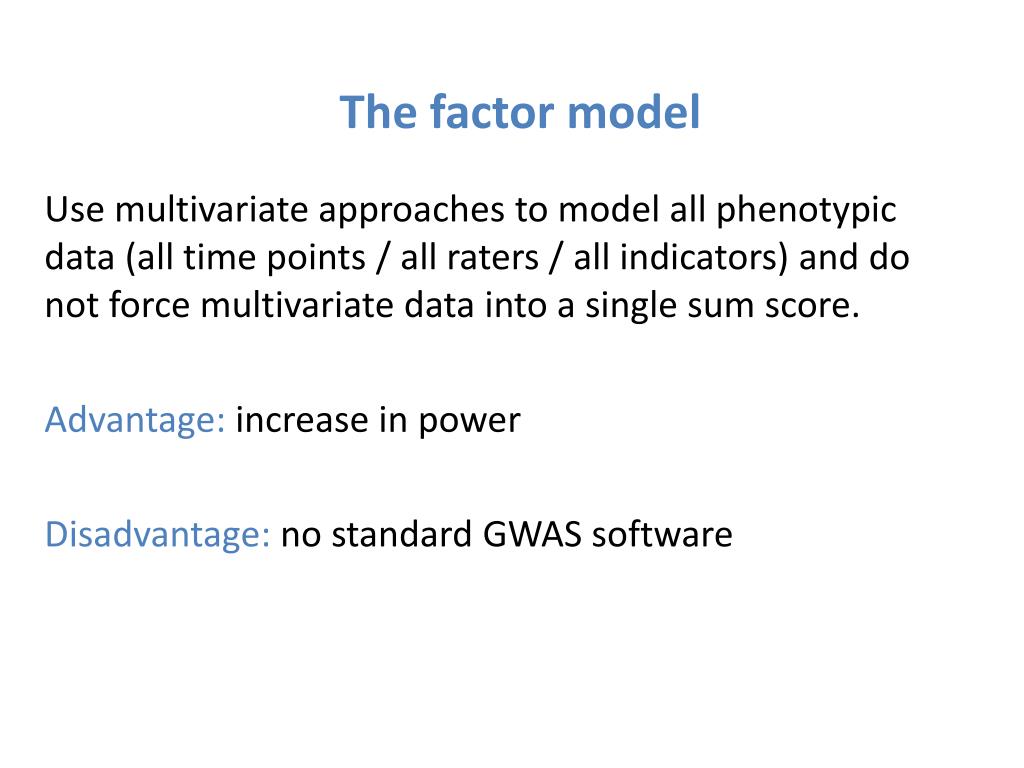 The factor model

Use multivariate approaches to model all phenotypic data (all time points / all raters / all indicators) and do not force multivariate data into a single sum score.

Advantage: increase in power

Disadvantage: no standard GWAS software